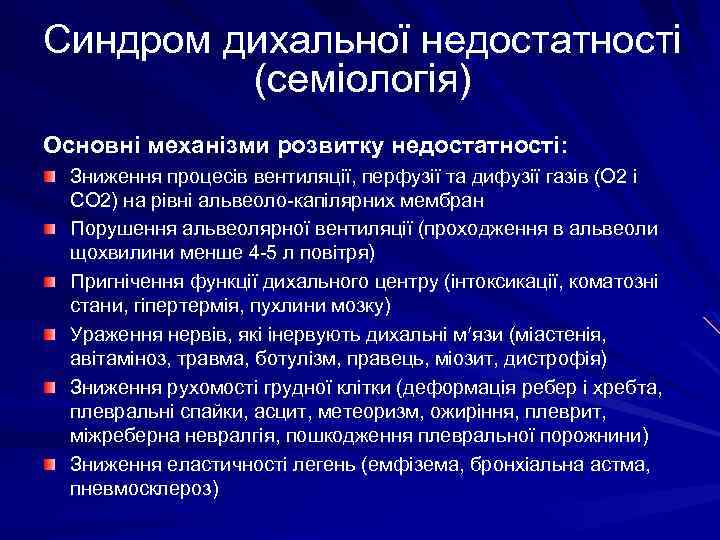 Синдром дихальної недостатності (семіологія)

Основні механізми розвитку недостатності:

Зниження процесів вентиляції, перфузії та дифузії газів (О2 і СО2) на рівні альвеоло-капілярних мембран

Порушення альвеолярної вентиляції (проходження в альвеоли щохвилини менше 4-5 л повітря)

Пригнічення функції дихального центру (інтоксикації, коматозні стани, гіпертермія, пухлини мозку)

Ураження нервів, які інервують дихальні м'язи (міастенія, авітаміноз, травма, ботулізм, правець, міозит, дистрофія)

Зниження рухомості грудної клітки (деформація ребер і хребта, плевральні спайки, асцит, метеоризм, ожиріння, плеврит, міжреберна невралгія, пошкодження плевральної порожнини)

Зниження еластичності легень (емфізема, бронхіальна астма, пневмосклероз)